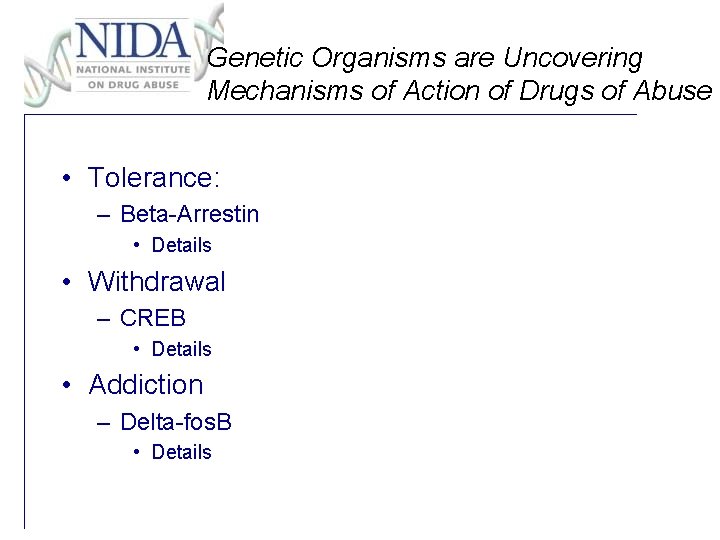 NIDA
NATIONAL INSTITUTE ON DRUG ABUSE

Genetic Organisms are Uncovering Mechanisms of Action of Drugs of Abuse

• Tolerance:
– Beta-Arrestin
• Details
• Withdrawal
– CREB
• Details
• Addiction
– Delta-fosB
• Details